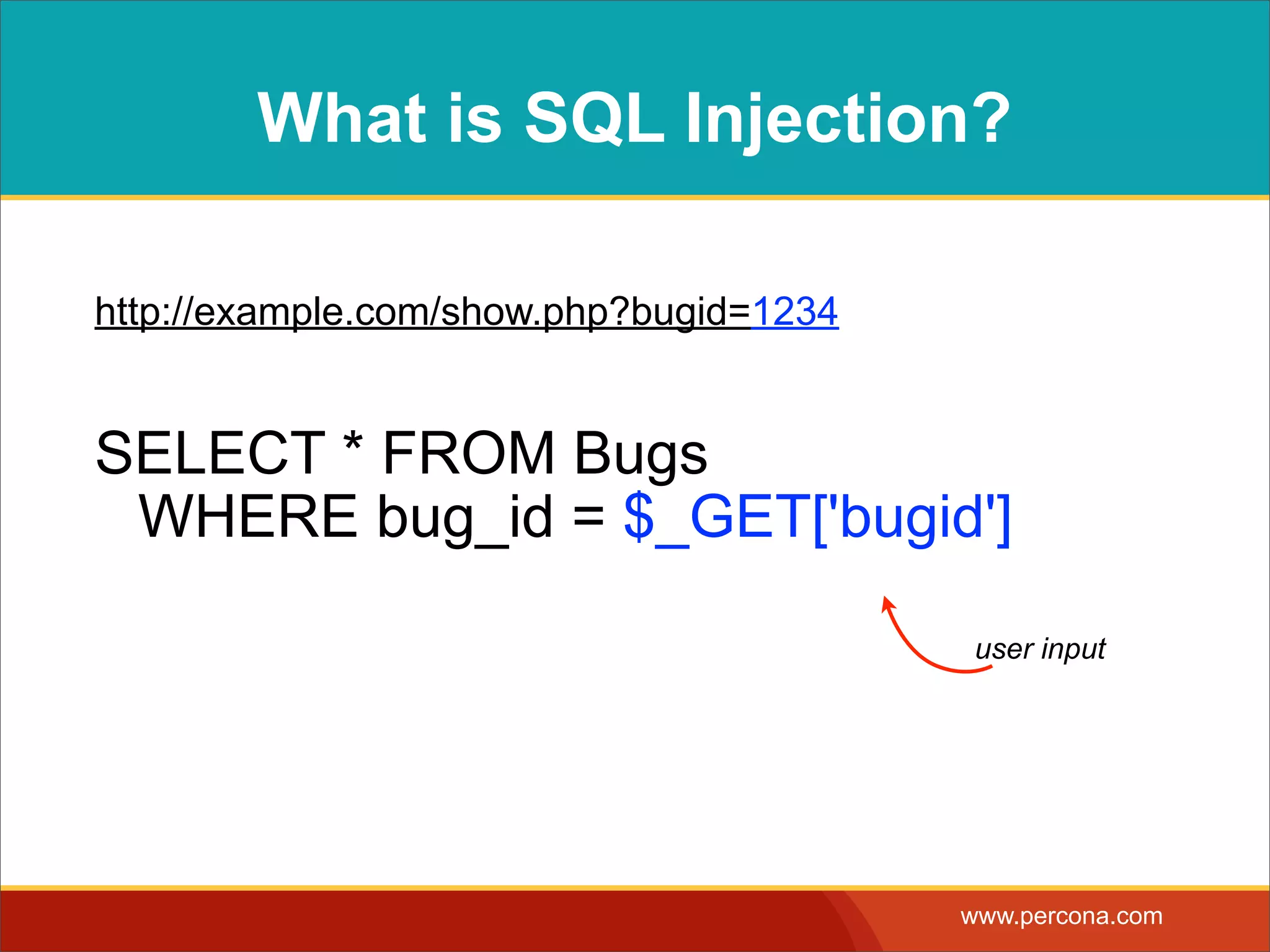 What is SQL Injection?

http://example.com/show.php?bugid=1234

SELECT * FROM Bugs
WHERE bug_id = $_GET['bugid']

user input

www.percona.com